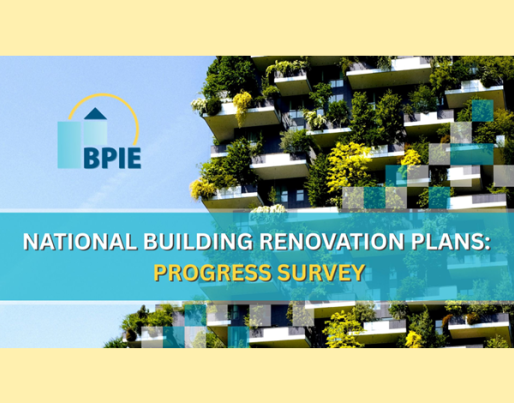 BPIE

NATIONAL BUILDING RENOVATION PLANS:
PROGRESS SURVEY